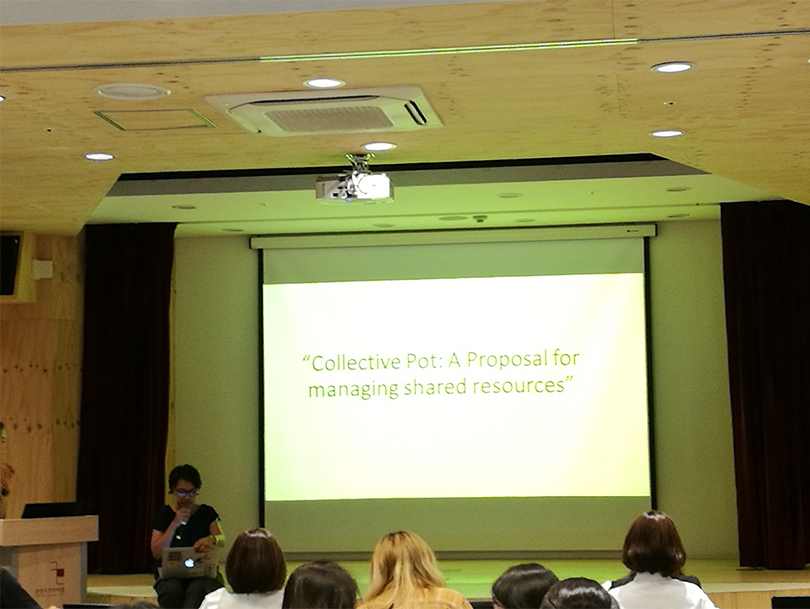 "Collective Pot: A Proposal for managing shared resources"